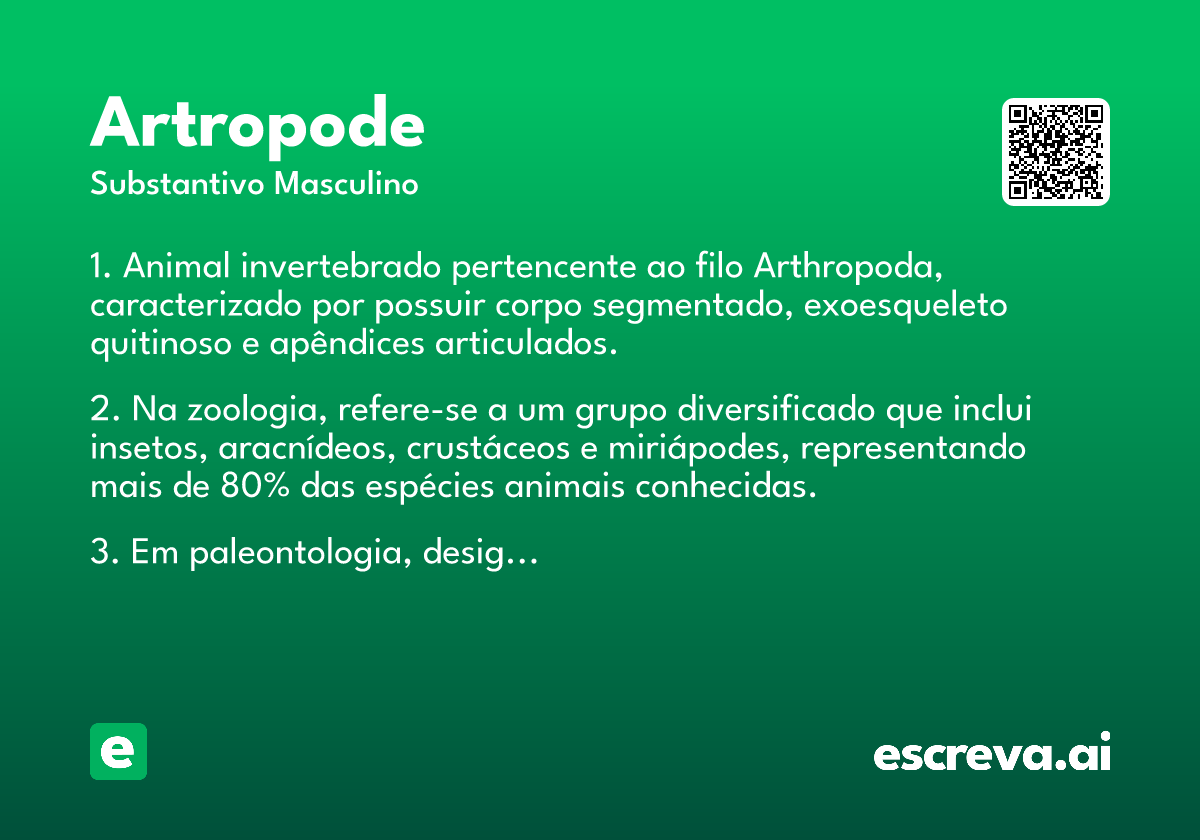 Artropode
Substantivo Masculino

1. Animal invertebrado pertencente ao filo Arthropoda, caracterizado por possuir corpo segmentado, exoesqueleto quitinoso e apêndices articulados.

2. Na zoologia, refere-se a um grupo diversificado que inclui insetos, aracnídeos, crustáceos e miriápodes, representando mais de 80% das espécies animais conhecidas.

3. Em paleontologia, desig...

e

escreva.ai